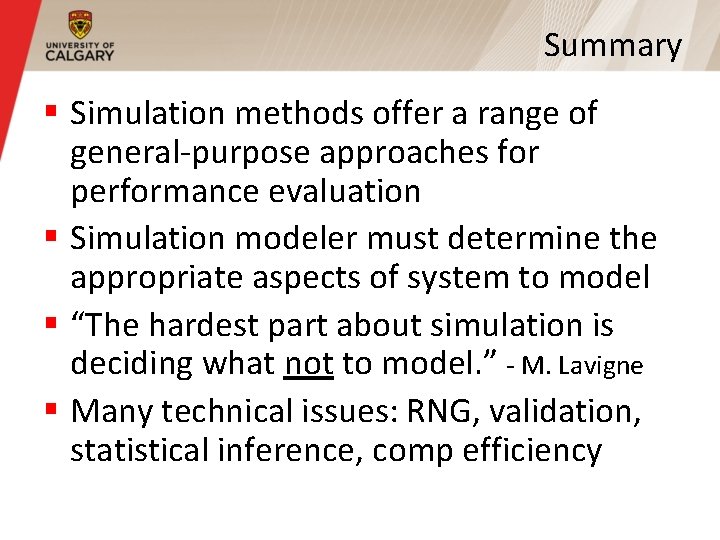 UNIVERSITY OF
CALGARY

Summary

• Simulation methods offer a range of general-purpose approaches for performance evaluation
• Simulation modeler must determine the appropriate aspects of system to model
• "The hardest part about simulation is deciding what not to model." - M. Lavigne
• Many technical issues: RNG, validation, statistical inference, comp efficiency